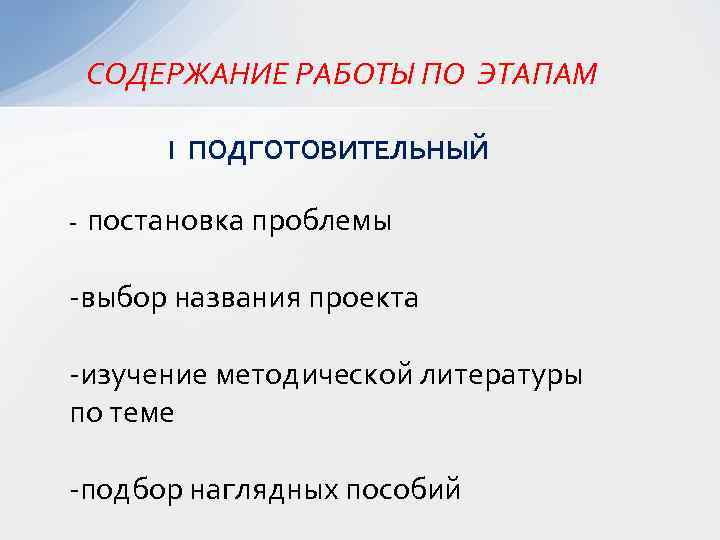 СОДЕРЖАНИЕ РАБОТЫ ПО ЭТАПАМ

I ПОДГОТОВИТЕЛЬНЫЙ

- постановка проблемы

-выбор названия проекта

-изучение методической литературы по теме

-подбор наглядных пособий